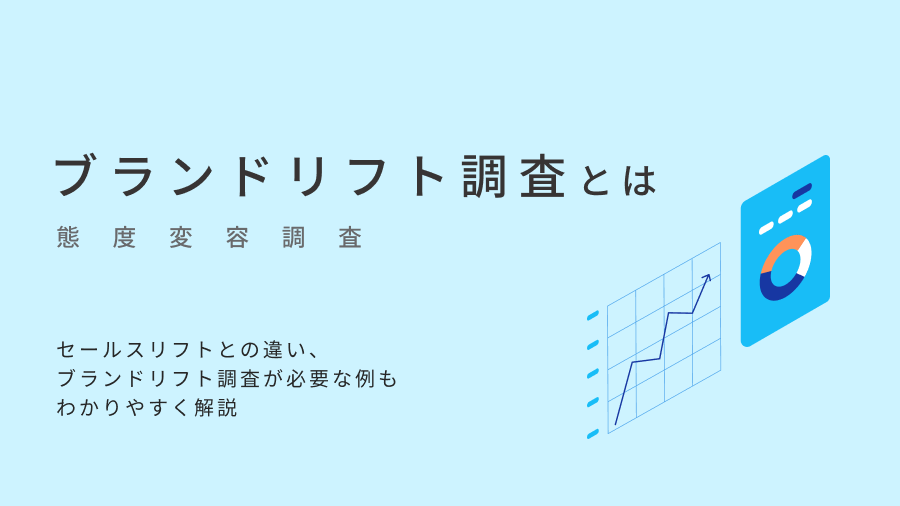 ブランドリフト調査とは

態度変容調査

セールスリフトとの違い、
ブランドリフト調査が必要な例も
わかりやすく解説